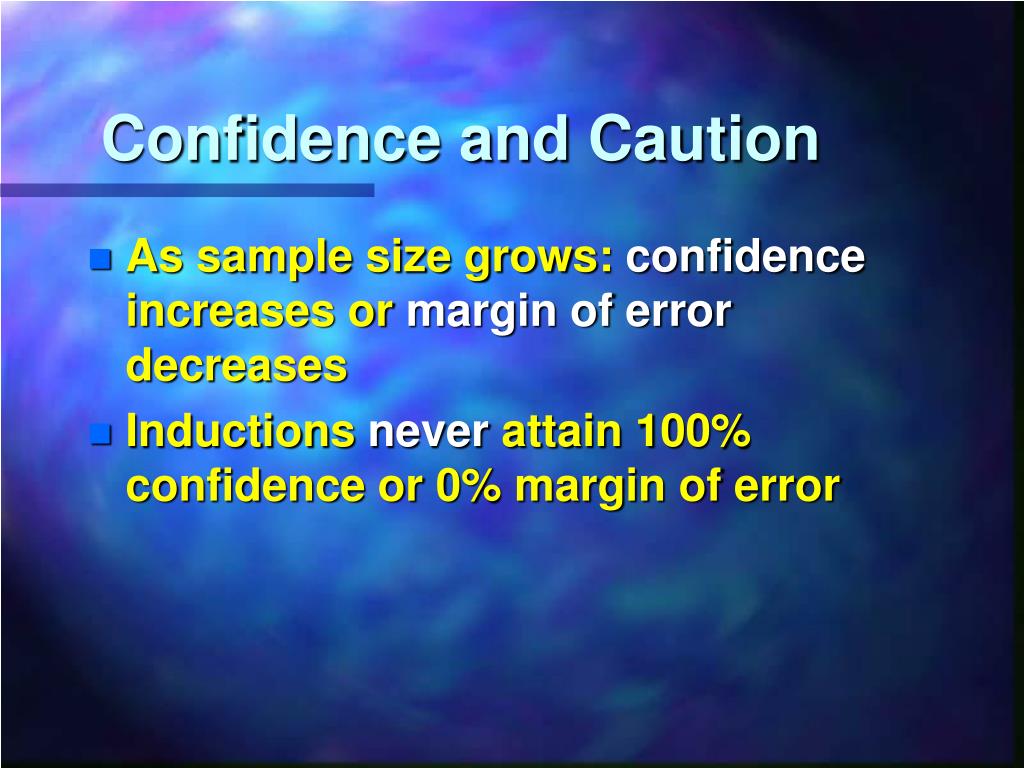 Confidence and Caution

As sample size grows: confidence increases or margin of error decreases

Inductions never attain 100% confidence or 0% margin of error